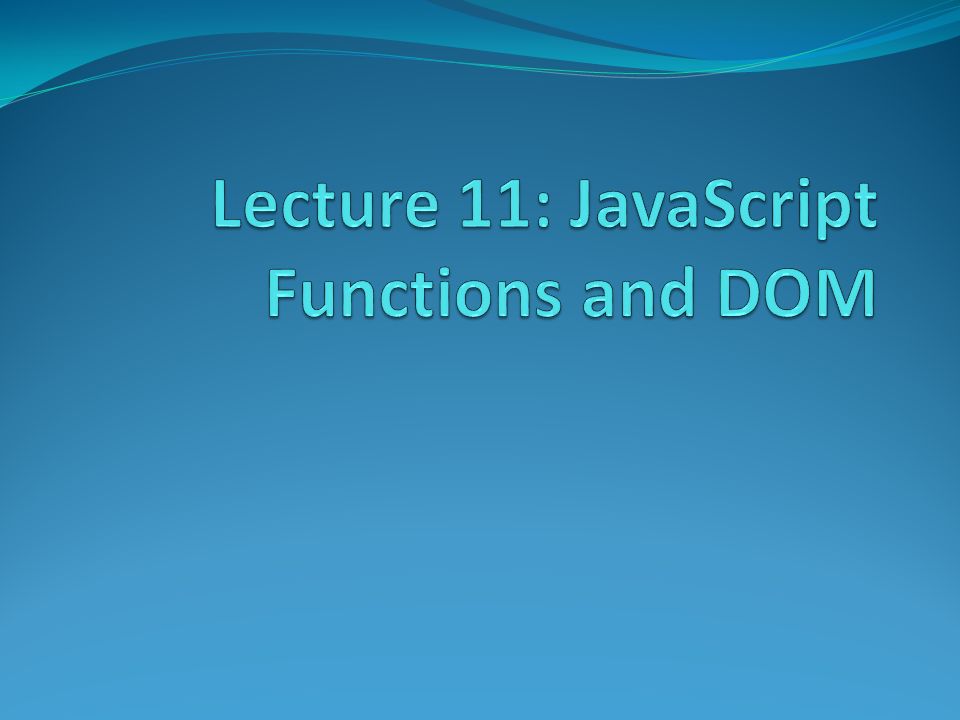 Lecture 11: JavaScript Functions and DOM